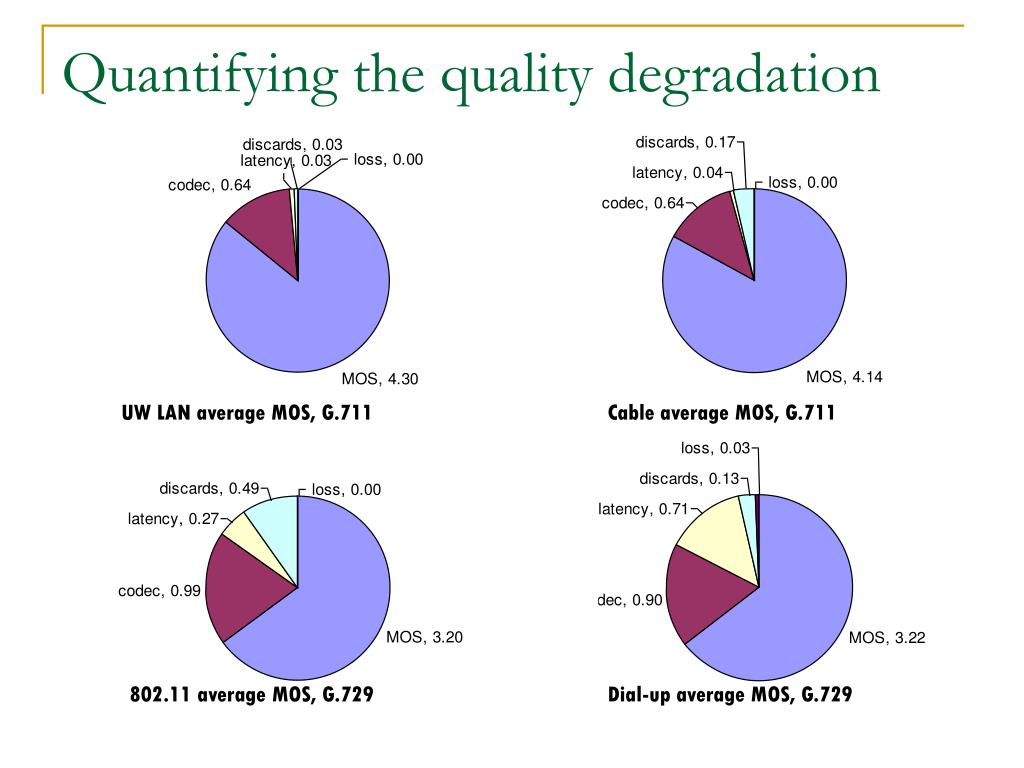 Quantifying the quality degradation

discards, 0.03
latency, 0.03
loss, 0.00
codec, 0.64
MOS, 4.30

UW LAN average MOS, G.711

discards, 0.17
latency, 0.04
loss, 0.00
codec, 0.64
MOS, 4.14

Cable average MOS, G.711

discards, 0.49
loss, 0.00
latency, 0.27
codec, 0.99
MOS, 3.20

802.11 average MOS, G.729

loss, 0.03
discards, 0.13
latency, 0.71
dec, 0.90
MOS, 3.22

Dial-up average MOS, G.729